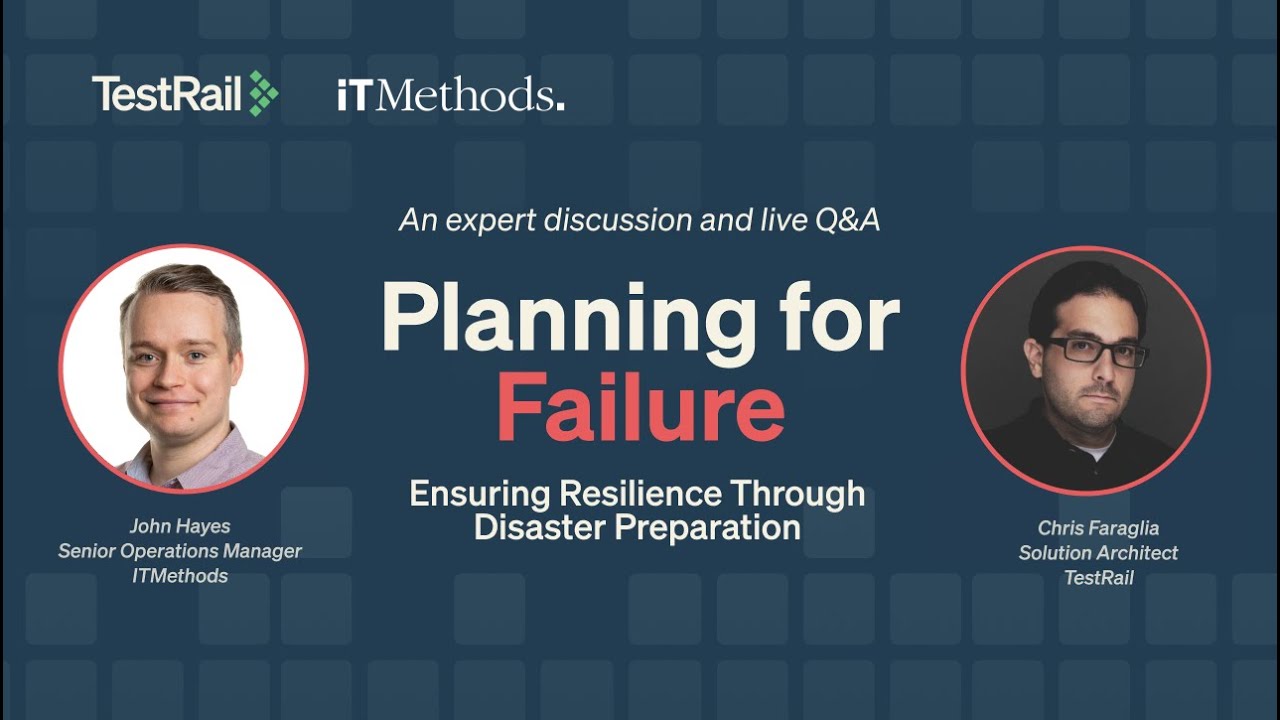 TestRail

iTMethods.

An expert discussion and live Q&A

Planning for Failure

Ensuring Resilience Through Disaster Preparation

John Hayes
Senior Operations Manager
ITMethods

Chris Faraglia
Solution Architect
TestRail